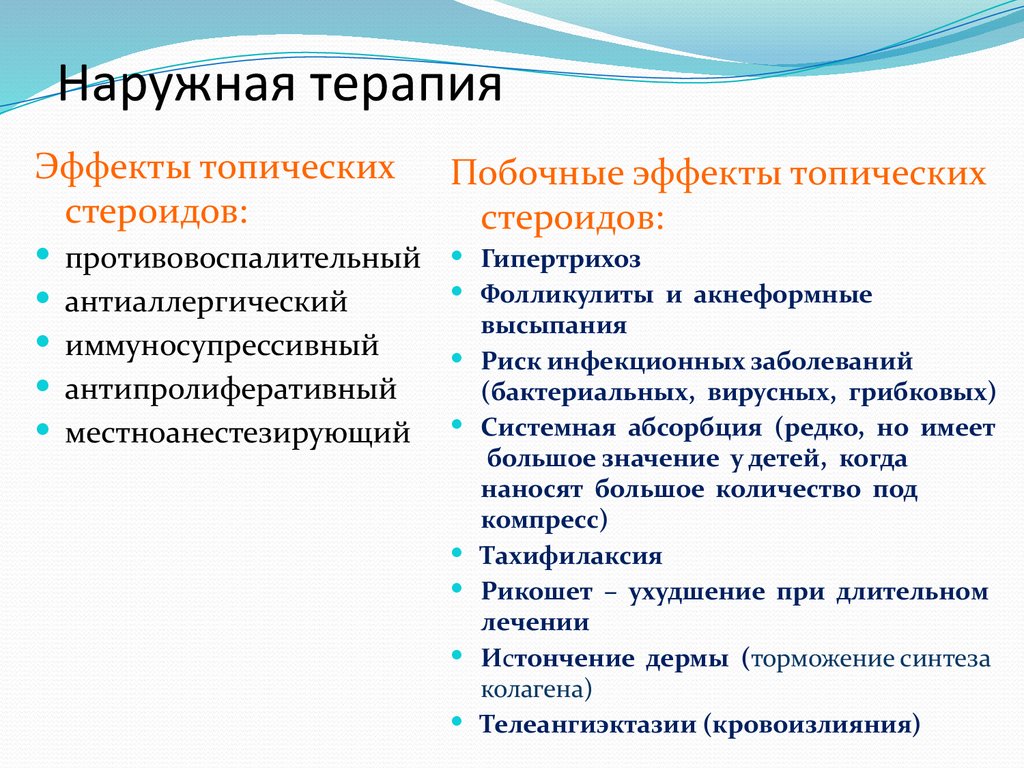 Наружная терапия

Эффекты топических стероидов:
- противовоспалительный
- антиаллергический
- иммуносупрессивный
- антипролиферативный
- местноанестезирующий

Побочные эффекты топических стероидов:
- Гипертрихоз
- Фолликулиты и акнеформные высыпания
- Риск инфекционных заболеваний (бактериальных, вирусных, грибковых)
- Системная абсорбция (редко, но имеет большое значение у детей, когда наносят большое количество под компресс)
- Тахифилаксия
- Рикошет – ухудшение при длительном лечении
- Истончение дермы (торможение синтеза колагена)
- Телеангиэктазии (кровоизлияния)